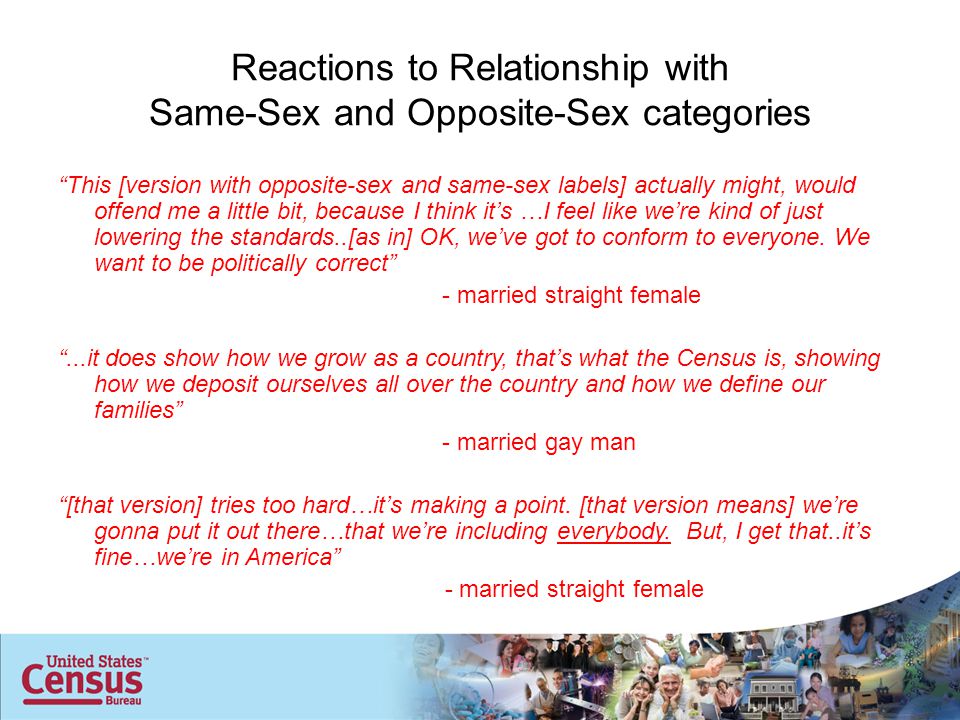 Reactions to Relationship with
Same-Sex and Opposite-Sex categories

“This [version with opposite-sex and same-sex labels] actually might, would offend me a little bit, because I think it’s …I feel like we’re kind of just lowering the standards..[as in] OK, we’ve got to conform to everyone. We want to be politically correct”

- married straight female

“...it does show how we grow as a country, that’s what the Census is, showing how we deposit ourselves all over the country and how we define our families”

- married gay man

“[that version] tries too hard…it’s making a point. [that version means] we’re gonna put it out there…that we’re including everybody. But, I get that..it’s fine…we’re in America”

- married straight female

United States™
Census
Bureau